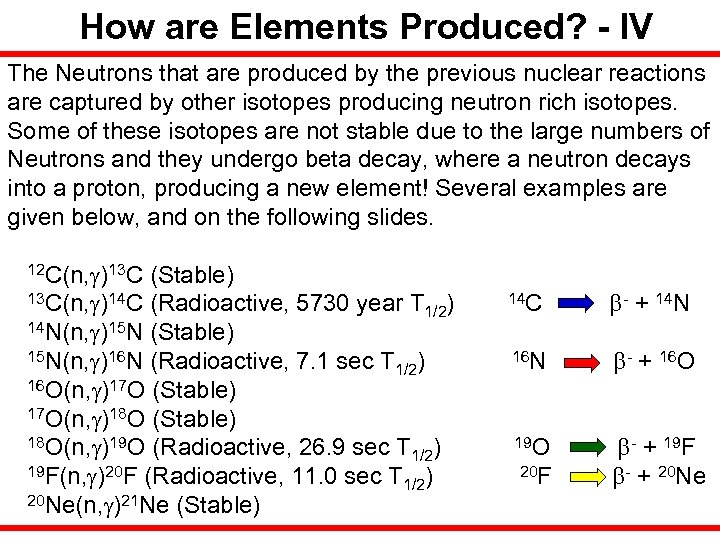 How are Elements Produced? - IV

The Neutrons that are produced by the previous nuclear reactions are captured by other isotopes producing neutron rich isotopes. Some of these isotopes are not stable due to the large numbers of Neutrons and they undergo beta decay, where a neutron decays into a proton, producing a new element! Several examples are given below, and on the following slides.

$^{12}C(n,\gamma)^{13}C$ (Stable)
$^{13}C(n,\gamma)^{14}C$ (Radioactive, 5730 year $T_{1/2}$) $^{14}C \rightarrow \beta^- + ^{14}N$
$^{14}N(n,\gamma)^{15}N$ (Stable)
$^{15}N(n,\gamma)^{16}N$ (Radioactive, 7.1 sec $T_{1/2}$) $^{16}N \rightarrow \beta^- + ^{16}O$
$^{16}O(n,\gamma)^{17}O$ (Stable)
$^{17}O(n,\gamma)^{18}O$ (Stable)
$^{18}O(n,\gamma)^{19}O$ (Radioactive, 26.9 sec $T_{1/2}$) $^{19}O \rightarrow \beta^- + ^{19}F$
$^{19}F(n,\gamma)^{20}F$ (Radioactive, 11.0 sec $T_{1/2}$) $^{20}F \rightarrow \beta^- + ^{20}Ne$
$^{20}Ne(n,\gamma)^{21}Ne$ (Stable)